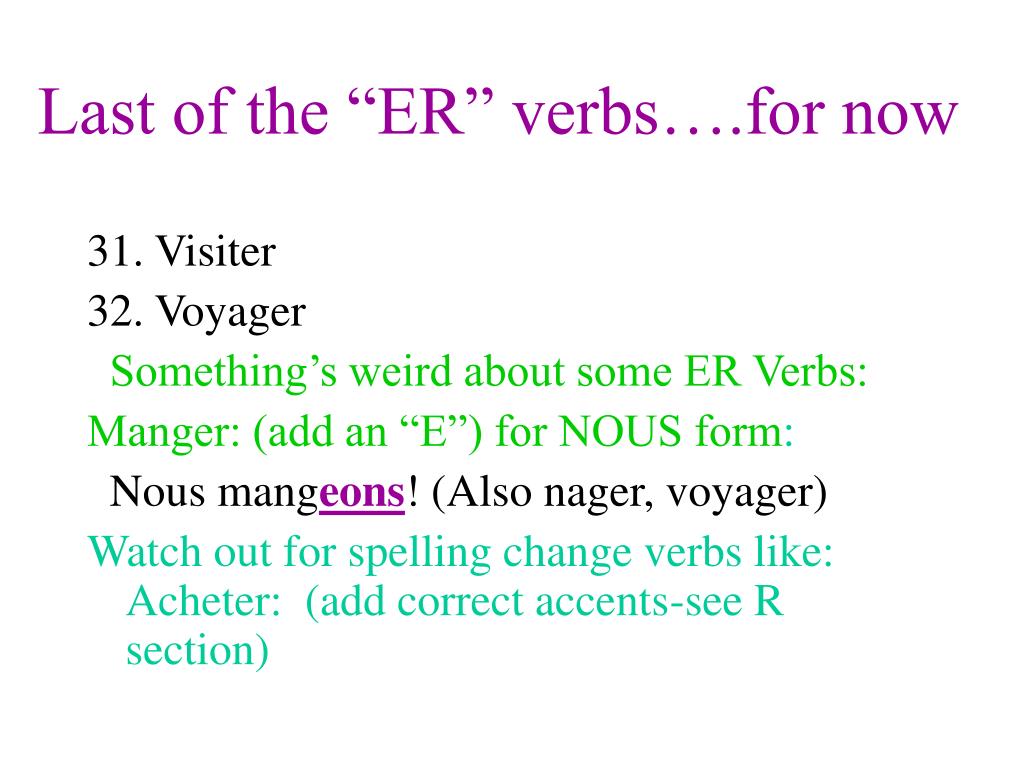 Last of the “ER” verbs….for now

31. Visiter

32. Voyager

Something’s weird about some ER Verbs:

Manger: (add an “E”) for NOUS form:

Nous mangeons! (Also nager, voyager)

Watch out for spelling change verbs like: Acheter: (add correct accents-see R section)